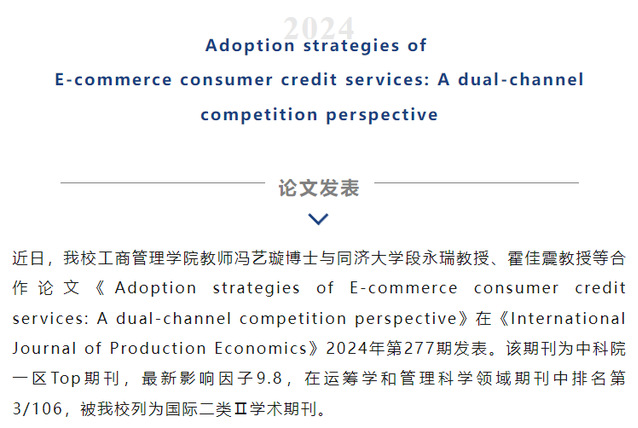 2024

Adoption strategies of E-commerce consumer credit services: A dual-channel competition perspective

论文发表

近日，我校工商管理学院教师冯艺璇博士与同济大学段永瑞教授、霍佳震教授等合作论文《Adoption strategies of E-commerce consumer credit services: A dual-channel competition perspective》在《International Journal of Production Economics》2024年第277期发表。该期刊为中科院一区Top期刊，最新影响因子9.8，在运筹学和管理科学领域期刊中排名第3/106，被我校列为国际二类Ⅱ学术期刊。